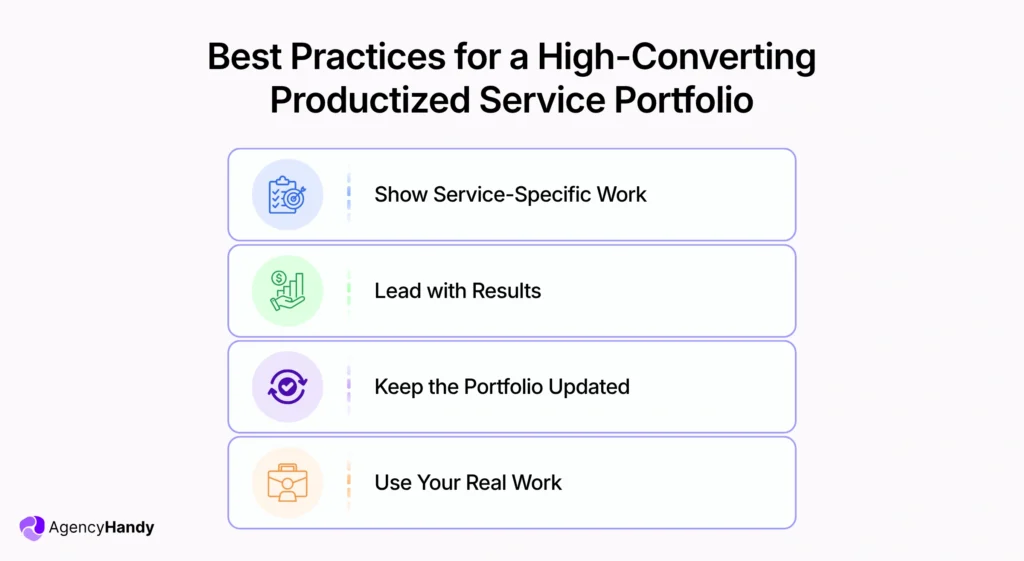 Best Practices for a High-Converting Productized Service Portfolio

Show Service-Specific Work

Lead with Results

Keep the Portfolio Updated

Use Your Real Work

AgencyHandy